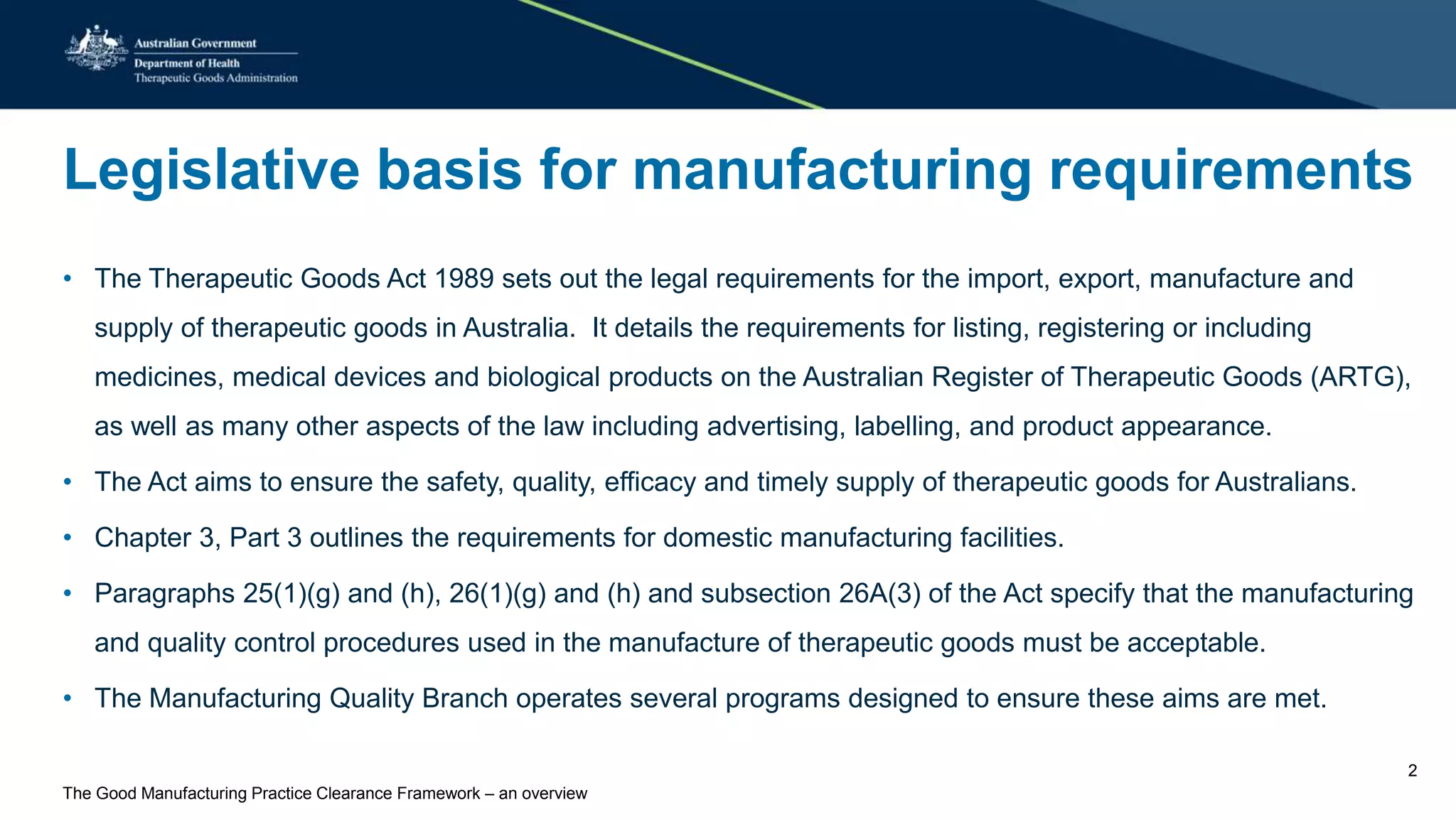 Australian Government
Department of Health
Therapeutic Goods Administration

Legislative basis for manufacturing requirements

• The Therapeutic Goods Act 1989 sets out the legal requirements for the import, export, manufacture and supply of therapeutic goods in Australia. It details the requirements for listing, registering or including medicines, medical devices and biological products on the Australian Register of Therapeutic Goods (ARTG), as well as many other aspects of the law including advertising, labelling, and product appearance.

• The Act aims to ensure the safety, quality, efficacy and timely supply of therapeutic goods for Australians.

• Chapter 3, Part 3 outlines the requirements for domestic manufacturing facilities.

• Paragraphs 25(1)(g) and (h), 26(1)(g) and (h) and subsection 26A(3) of the Act specify that the manufacturing and quality control procedures used in the manufacture of therapeutic goods must be acceptable.

• The Manufacturing Quality Branch operates several programs designed to ensure these aims are met.

2

The Good Manufacturing Practice Clearance Framework – an overview